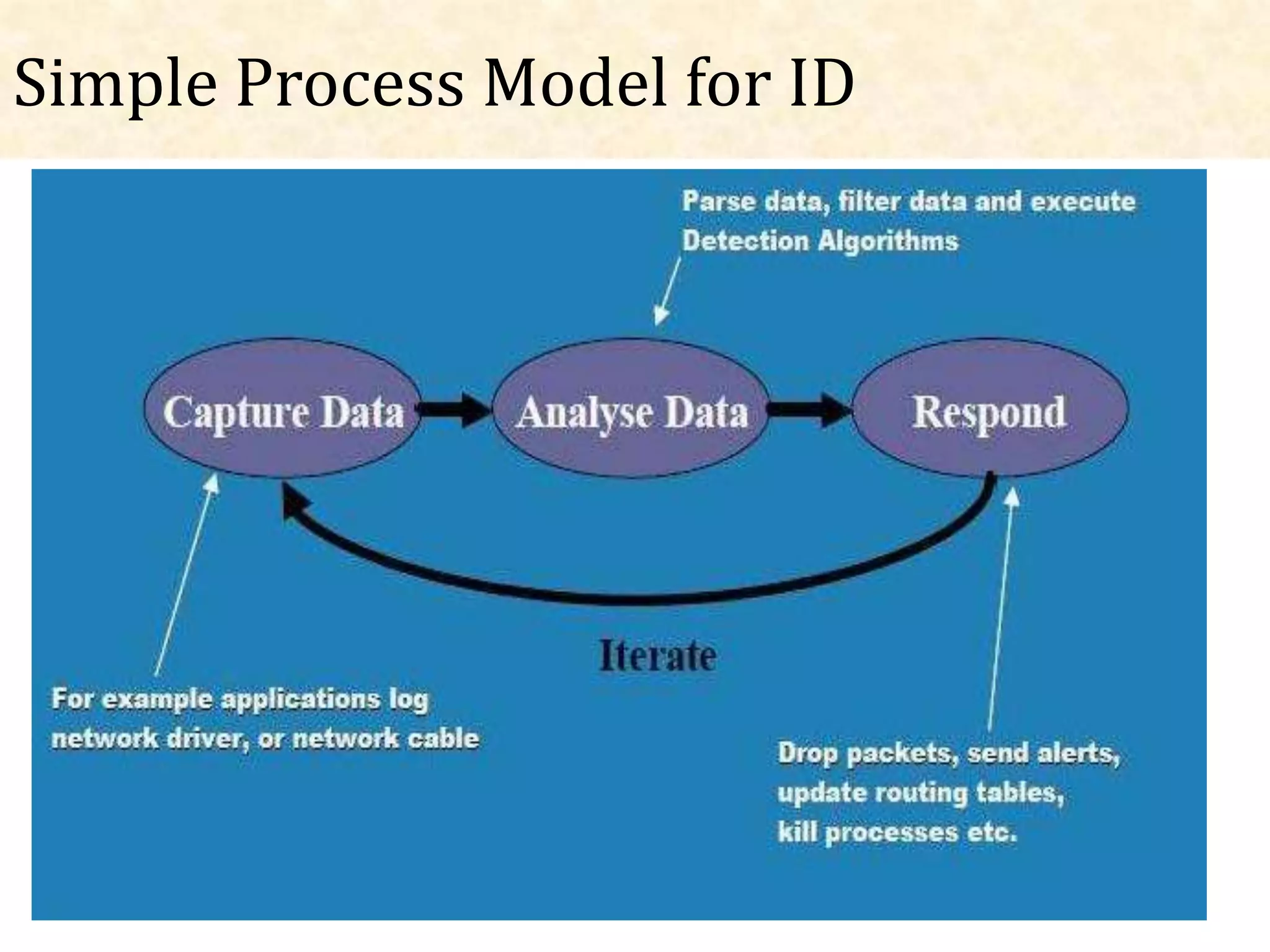 Simple Process Model for ID

Parse data, filter data and execute Detection Algorithms

Capture Data

Analyse Data

Respond

Iterate

For example applications log network driver, or network cable

Drop packets, send alerts, update routing tables, kill processes etc.